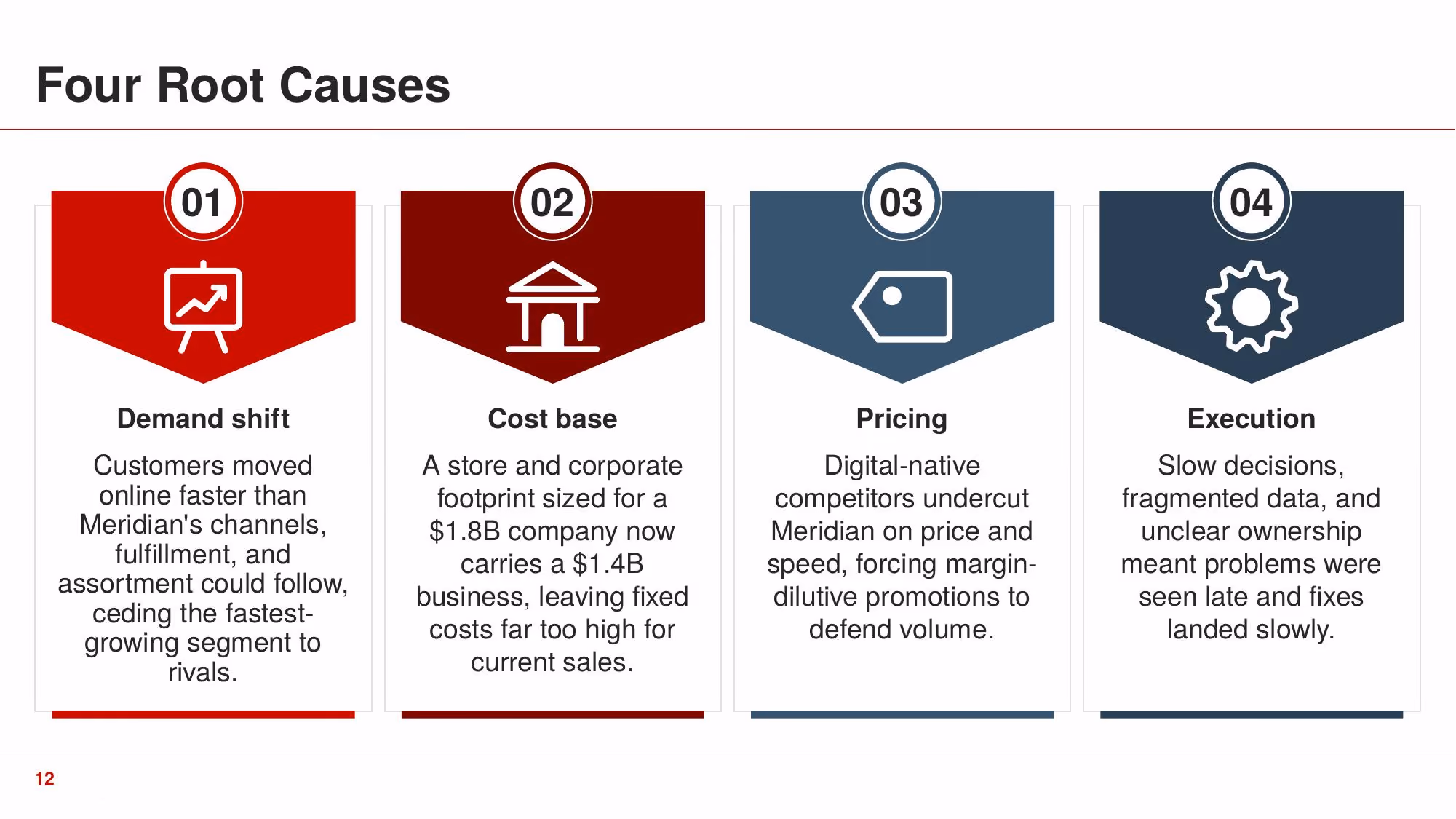 Four Root Causes

01

Demand shift

Customers moved online faster than Meridian's channels, fulfillment, and assortment could follow, ceding the fastest-growing segment to rivals.

02

Cost base

A store and corporate footprint sized for a \$1.8B company now carries a \$1.4B business, leaving fixed costs far too high for current sales.

03

Pricing

Digital-native competitors undercut Meridian on price and speed, forcing margin-dilutive promotions to defend volume.

04

Execution

Slow decisions, fragmented data, and unclear ownership meant problems were seen late and fixes landed slowly.

12